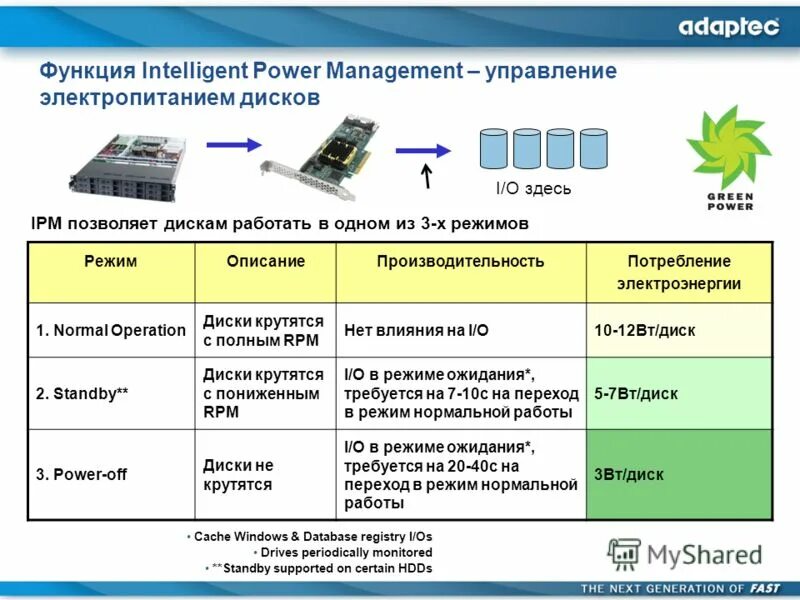 adaptec

Функция Intelligent Power Management – управление электропитанием дисков

I/O здесь

GREEN POWER

IPM позволяет дискам работать в одном из 3-х режимов

| Режим | Описание | Производительность | Потребление электроэнергии |
|---|---|---|---|
| 1. Normal Operation | Диски крутятся с полным RPM | Нет влияния на I/O | 10-12Вт/диск |
| 2. Standby** | Диски крутятся с пониженным RPM | I/O в режиме ожидания*, требуется на 7-10с на переход в режим нормальной работы | 5-7Вт/диск |
| 3. Power-off | Диски не крутятся | I/O в режиме ожидания*, требуется на 20-40с на переход в режим нормальной работы | 3Вт/диск |

• Cache Windows & Database registry I/Os
• Drives periodically monitored
• **Standby supported on certain HDDs

MyShared

THE NEXT GENERATION OF FAST